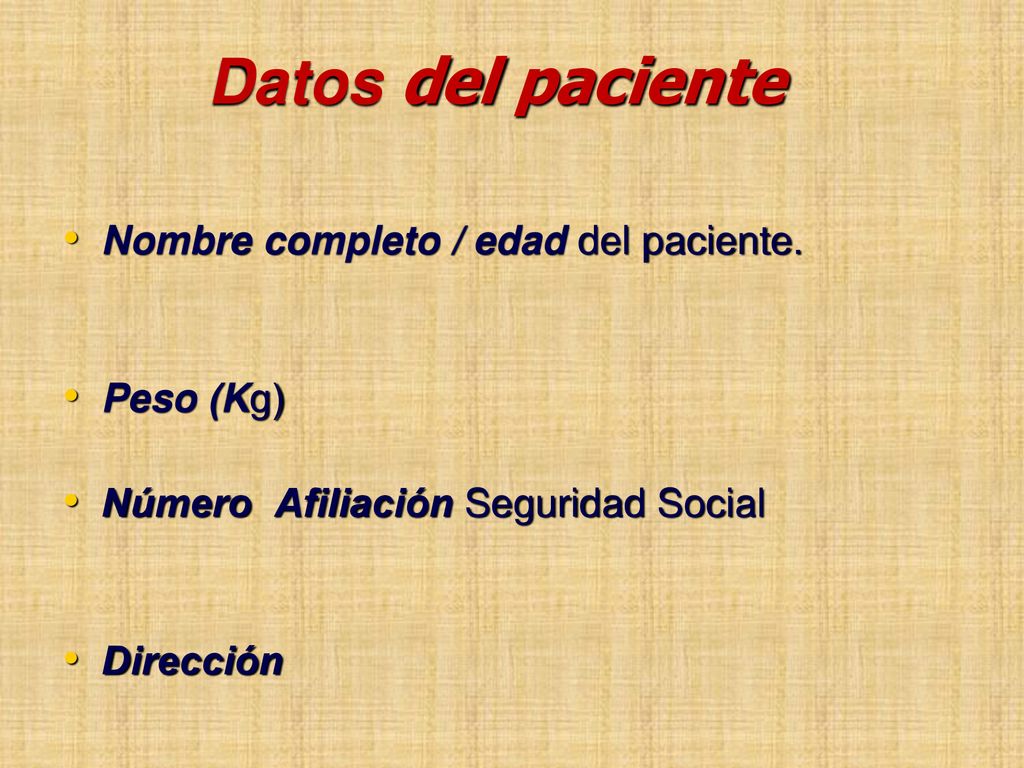 Datos del paciente

• Nombre completo / edad del paciente.

• Peso (Kg)

• Número Afiliación Seguridad Social

• Dirección